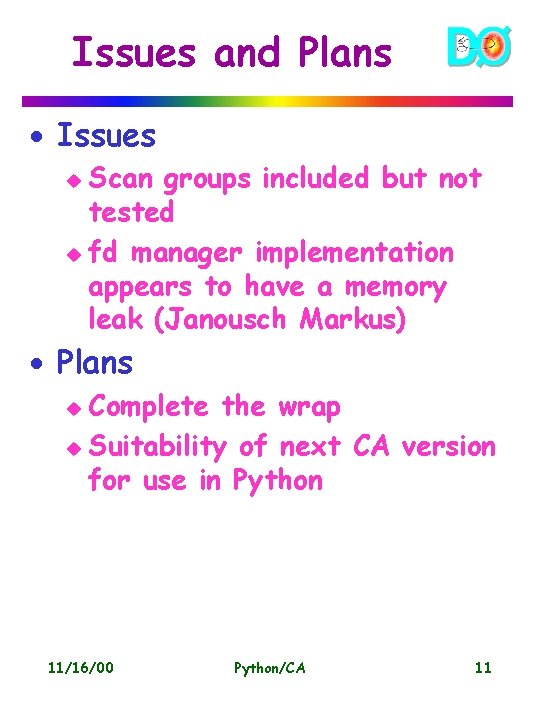 Issues and Plans

DØ

• Issues
  ◆ Scan groups included but not tested
  ◆ fd manager implementation appears to have a memory leak (Janousch Markus)
• Plans
  ◆ Complete the wrap
  ◆ Suitability of next CA version for use in Python

11/16/00

Python/CA

11